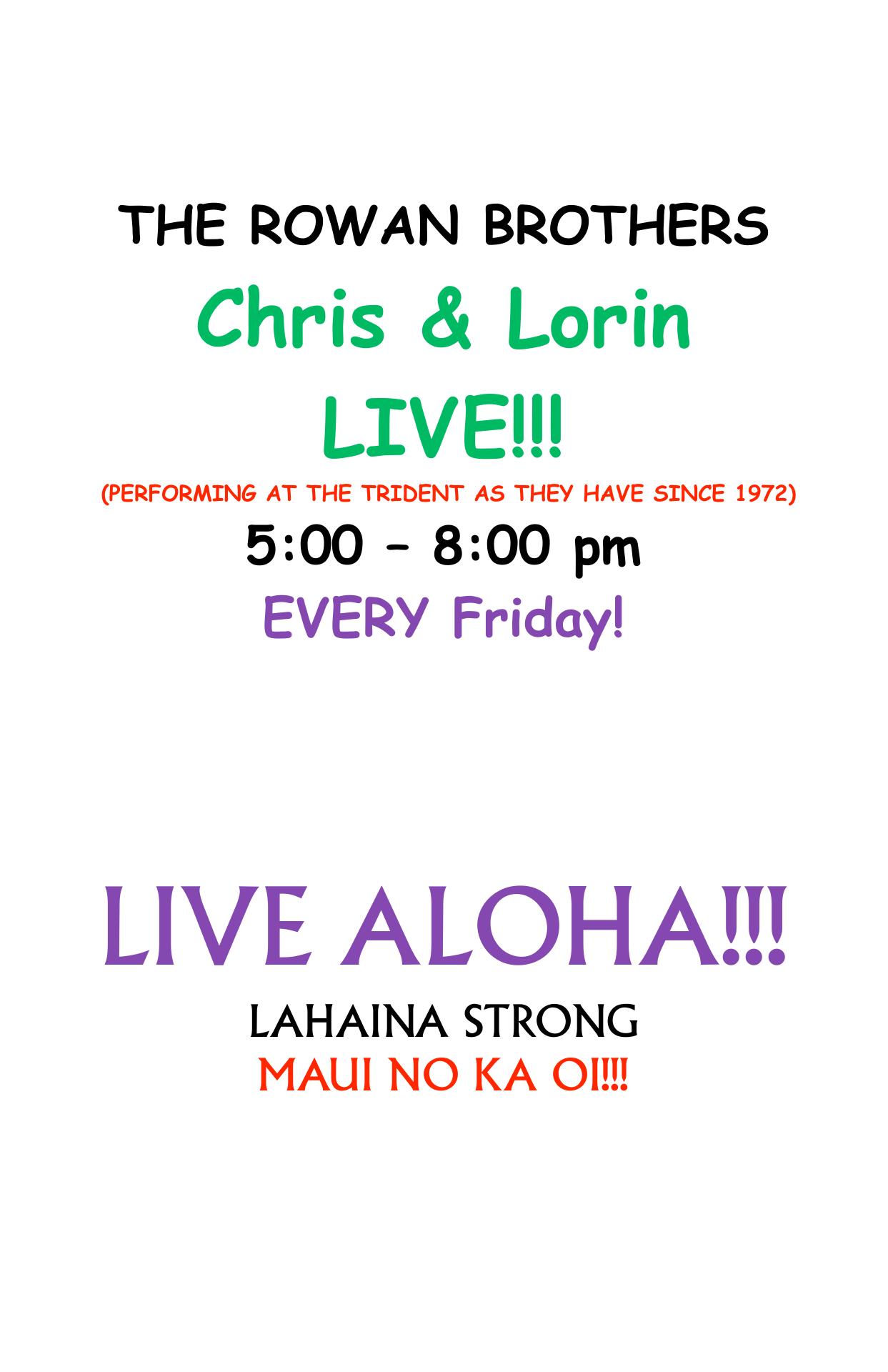 THE ROWAN BROTHERS

Chris & Lorin

LIVE!!!

(PERFORMING AT THE TRIDENT AS THEY HAVE SINCE 1972)

5:00 – 8:00 pm

EVERY Friday!

LIVE ALOHA!!!

LAHAINA STRONG

MAUI NO KA OI!!!